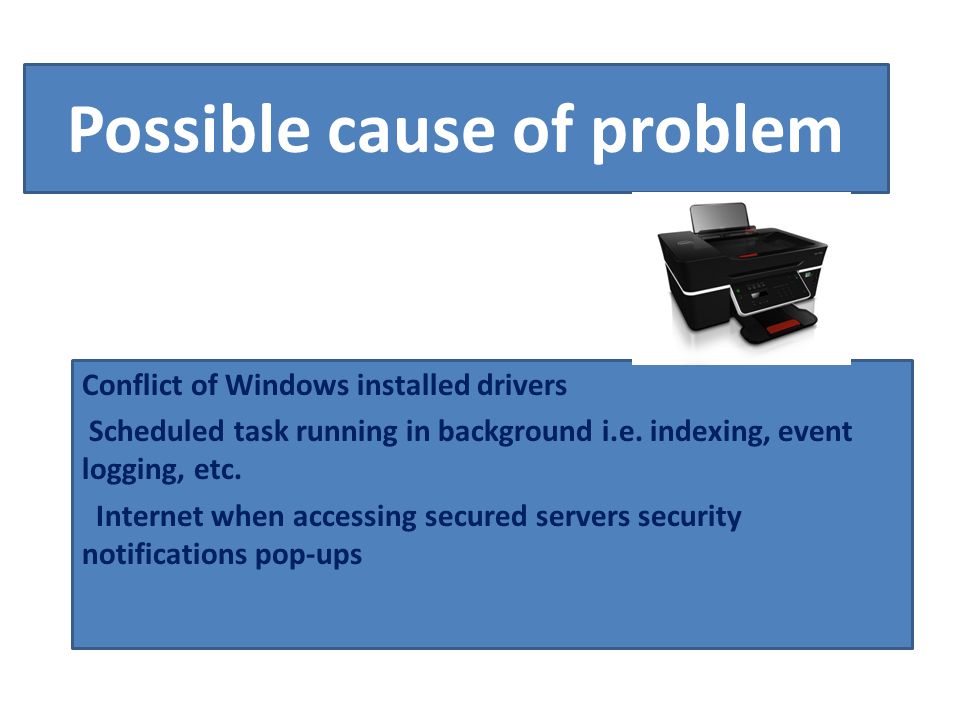 Possible cause of problem

Conflict of Windows installed drivers

Scheduled task running in background i.e. indexing, event logging, etc.

Internet when accessing secured servers security notifications pop-ups